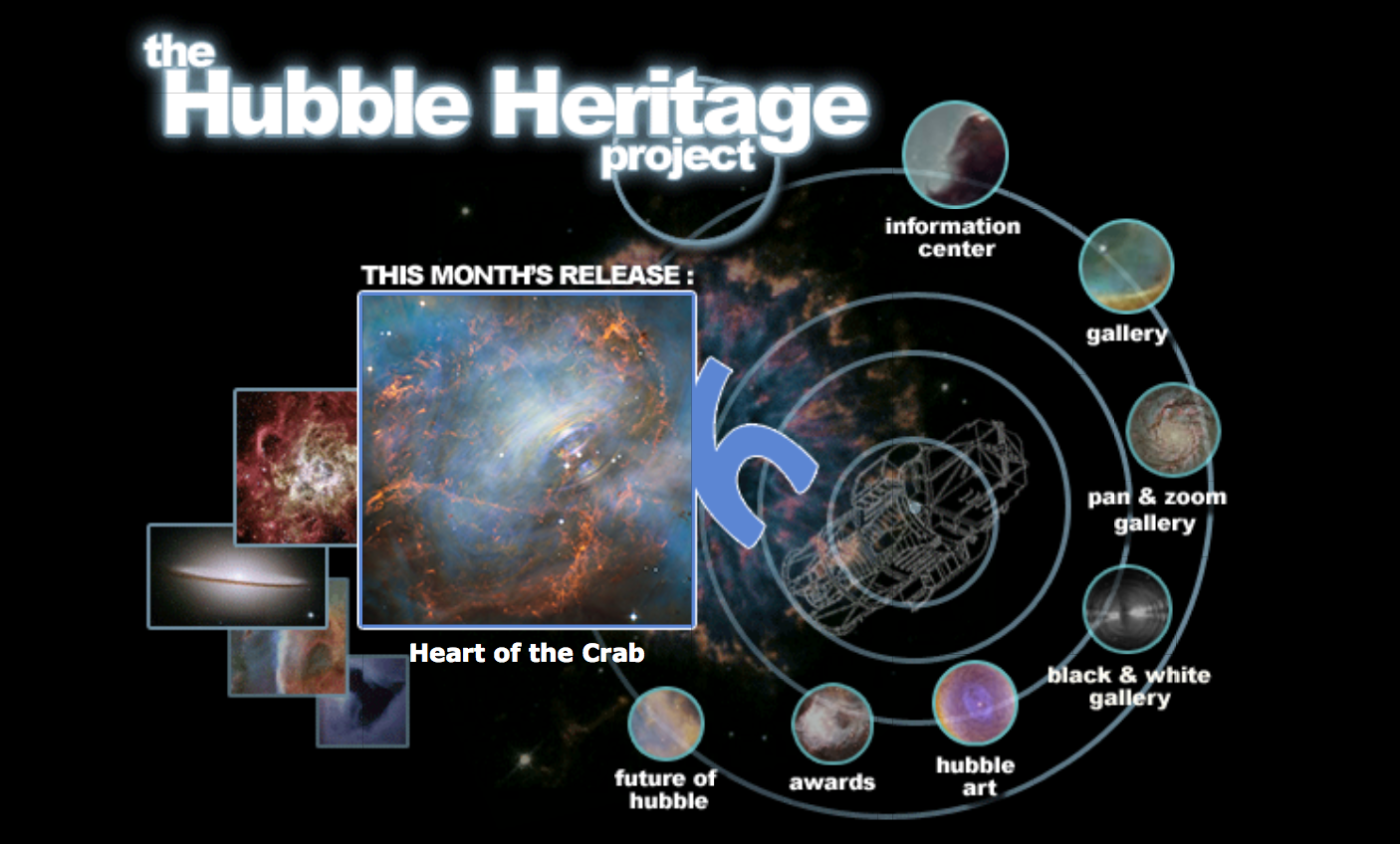 the Hubble Heritage project

THIS MONTH'S RELEASE :

Heart of the Crab

information center

gallery

pan & zoom gallery

black & white gallery

hubble art

awards

future of hubble